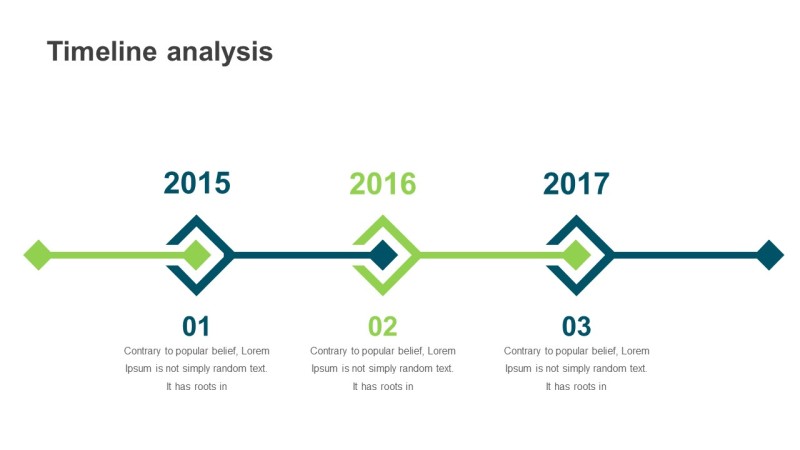 Timeline analysis

2015

01

Contrary to popular belief, Lorem Ipsum is not simply random text. It has roots in

2016

02

Contrary to popular belief, Lorem Ipsum is not simply random text. It has roots in

2017

03

Contrary to popular belief, Lorem Ipsum is not simply random text. It has roots in